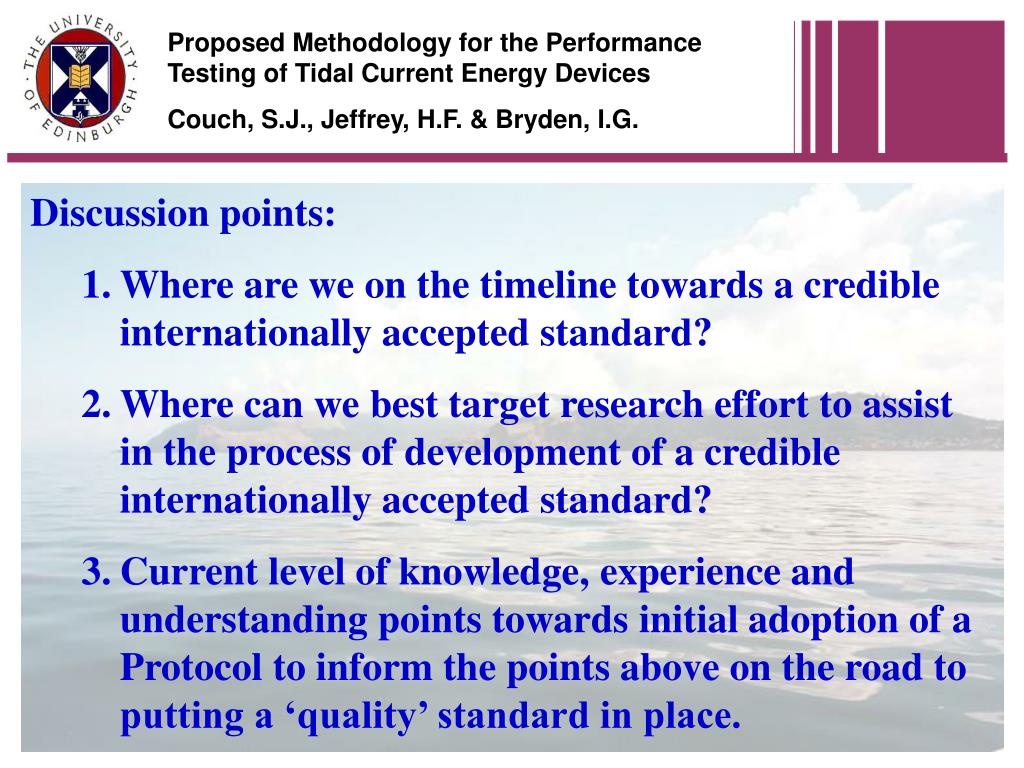 THE UNIVERSITY OF EDINBURGH

Proposed Methodology for the Performance Testing of Tidal Current Energy Devices

Couch, S.J., Jeffrey, H.F. & Bryden, I.G.

Discussion points:

1. Where are we on the timeline towards a credible internationally accepted standard?

2. Where can we best target research effort to assist in the process of development of a credible internationally accepted standard?

3. Current level of knowledge, experience and understanding points towards initial adoption of a Protocol to inform the points above on the road to putting a ‘quality’ standard in place.